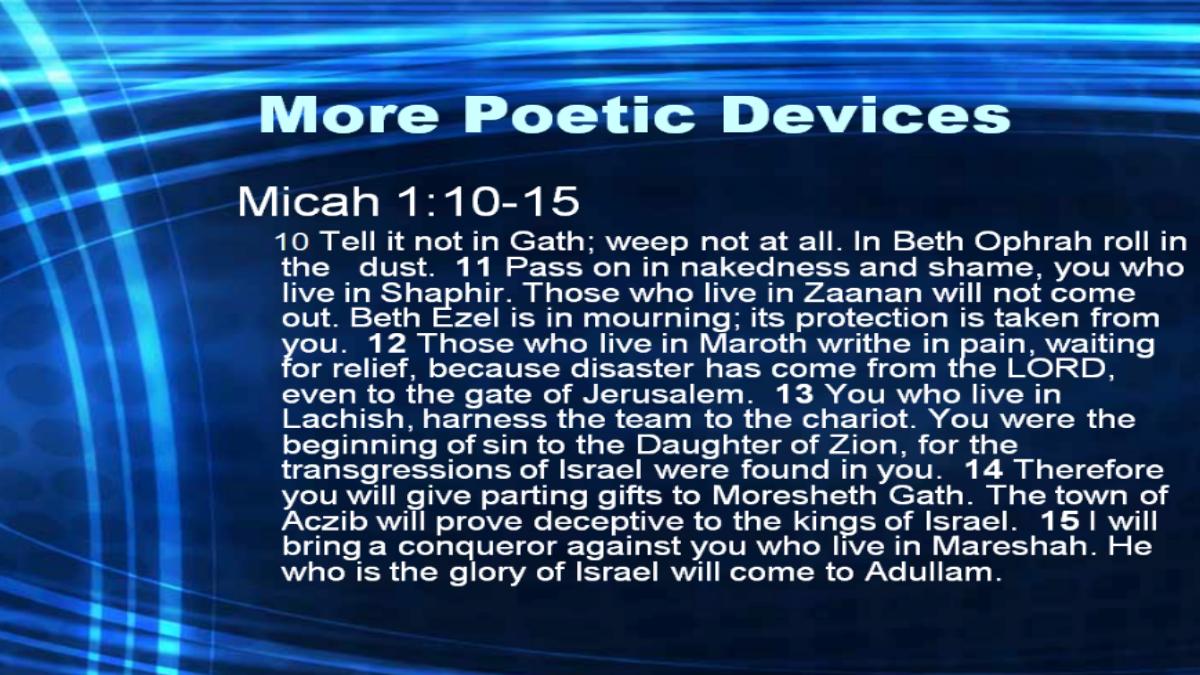 More Poetic Devices

Micah 1:10-15

10 Tell it not in Gath; weep not at all. In Beth Ophrah roll in the dust. 11 Pass on in nakedness and shame, you who live in Shaphir. Those who live in Zaanan will not come out. Beth Ezel is in mourning; its protection is taken from you. 12 Those who live in Maroth writhe in pain, waiting for relief, because disaster has come from the LORD, even to the gate of Jerusalem. 13 You who live in Lachish, harness the team to the chariot. You were the beginning of sin to the Daughter of Zion, for the transgressions of Israel were found in you. 14 Therefore you will give parting gifts to Moresheth Gath. The town of Aczib will prove deceptive to the kings of Israel. 15 I will bring a conqueror against you who live in Mareshah. He who is the glory of Israel will come to Adullam.